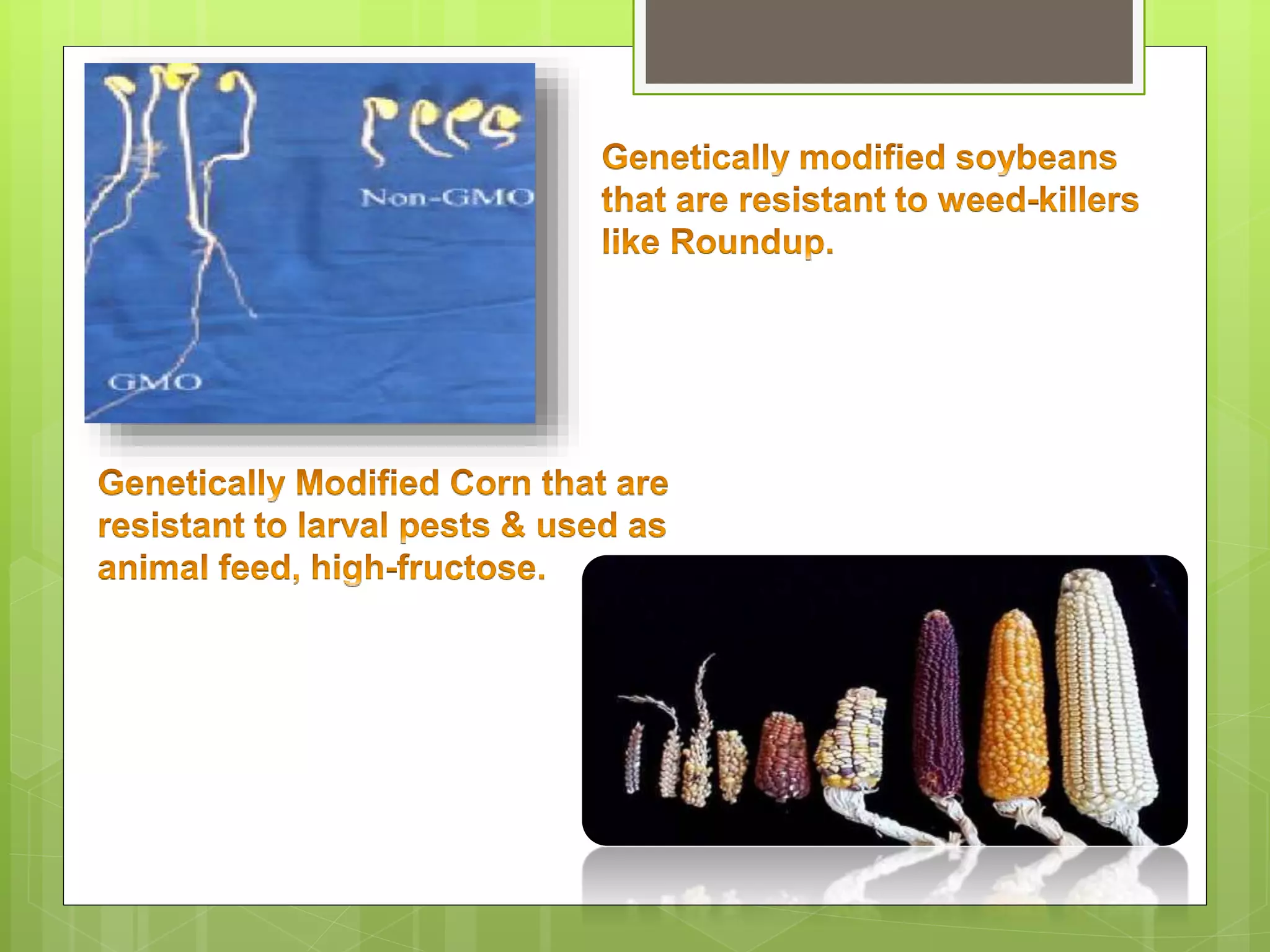 Non-GMO

GMO

Genetically modified soybeans that are resistant to weed-killers like Roundup.

Genetically Modified Corn that are resistant to larval pests & used as animal feed, high-fructose.